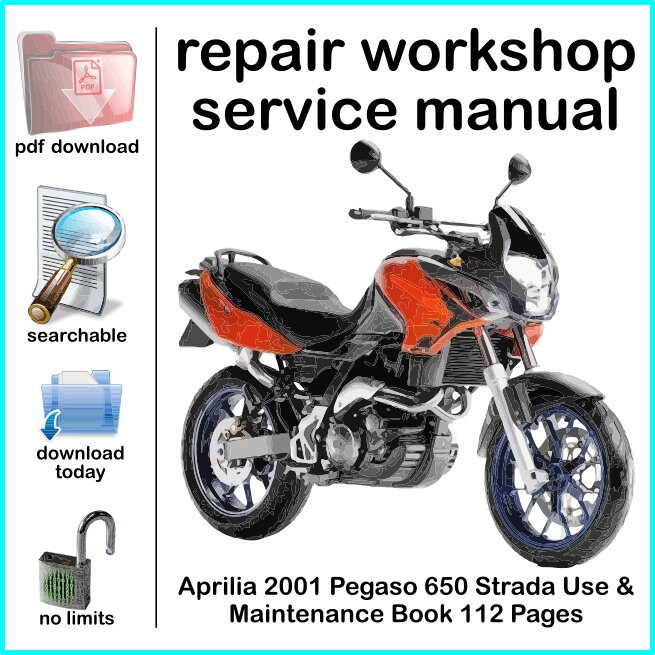 PDF

pdf download

searchable

download today

no limits

repair workshop service manual

Aprilia 2001 Pegaso 650 Strada Use & Maintenance Book 112 Pages